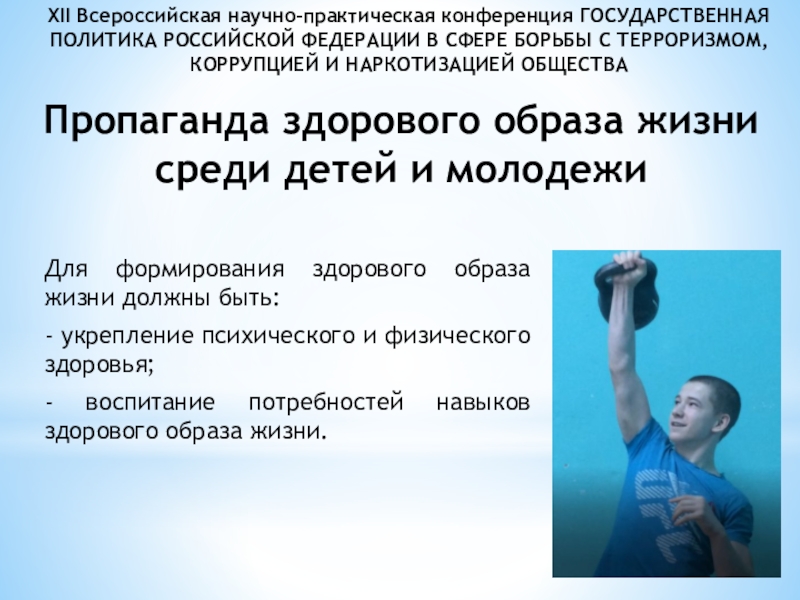 XII Всероссийская научно-практическая конференция ГОСУДАРСТВЕННАЯ ПОЛИТИКА РОССИЙСКОЙ ФЕДЕРАЦИИ В СФЕРЕ БОРЬБЫ С ТЕРРОРИЗМОМ, КОРРУПЦИЕЙ И НАРКОТИЗАЦИЕЙ ОБЩЕСТВА

Пропаганда здорового образа жизни среди детей и молодежи

Для формирования здорового образа жизни должны быть:

- укрепление психического и физического здоровья;

- воспитание потребностей навыков здорового образа жизни.

UFC